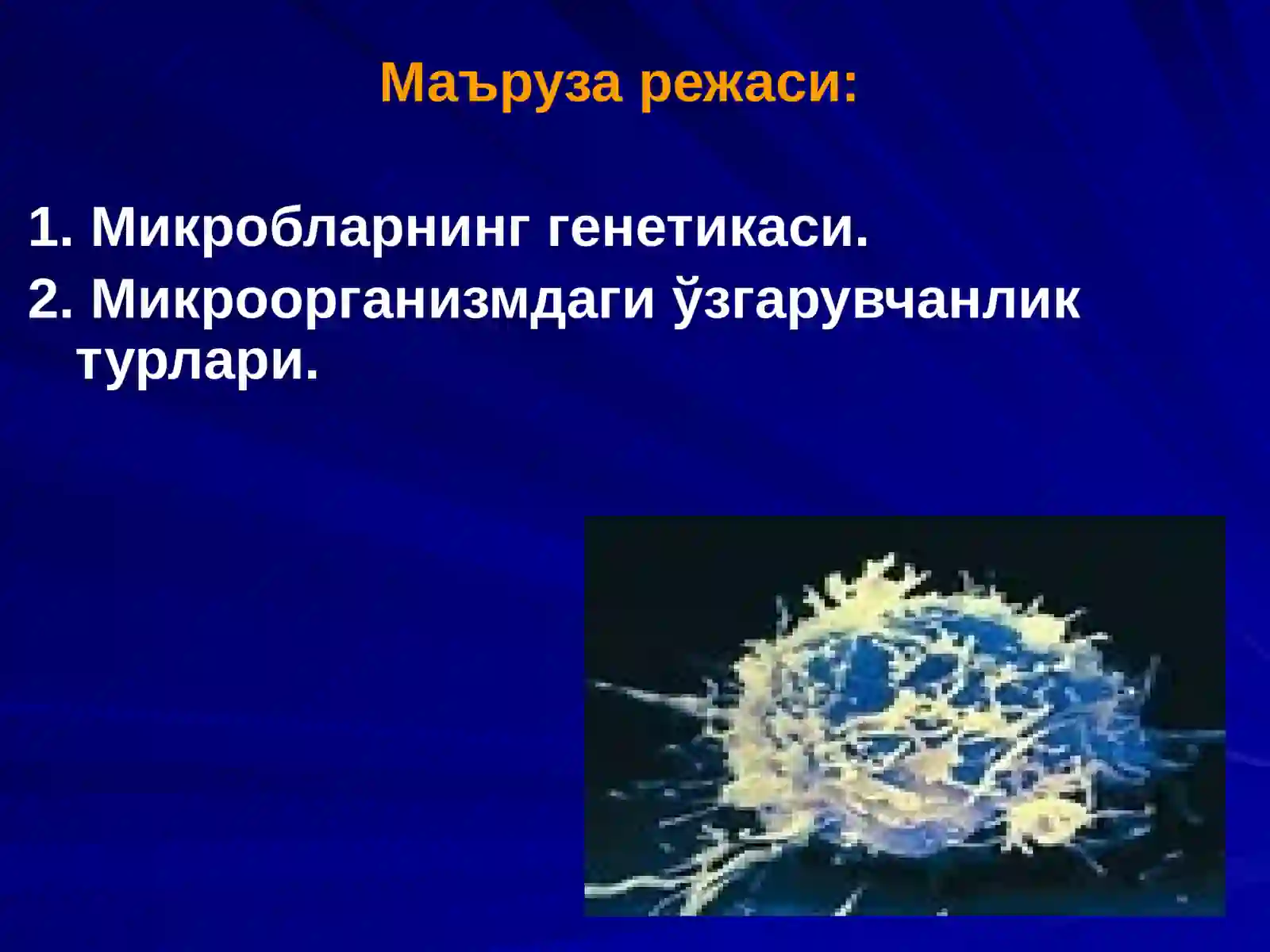 Маъруза режаси:

1. Микробларнинг генетикаси.

2. Микроорганизмдаги ўзгарувчанлик турлари.